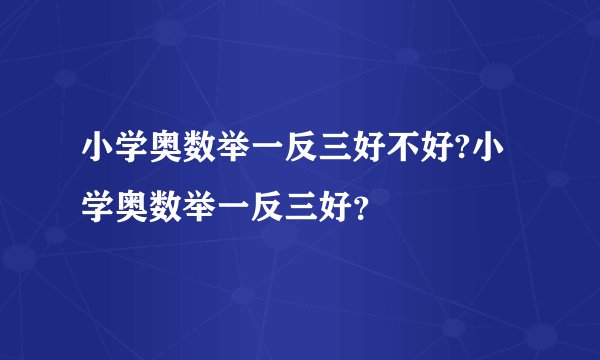 小学奥数举一反三好不好?小学奥数举一反三好？